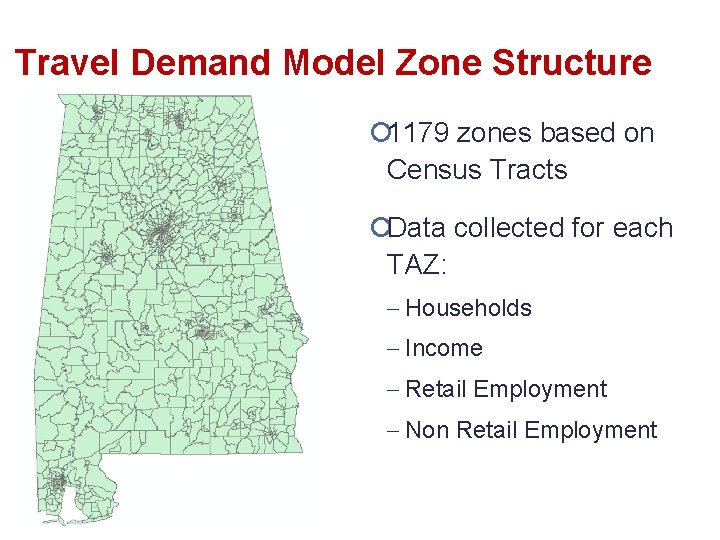 Travel Demand Model Zone Structure

1179 zones based on Census Tracts

Data collected for each TAZ:

– Households

– Income

– Retail Employment

– Non Retail Employment